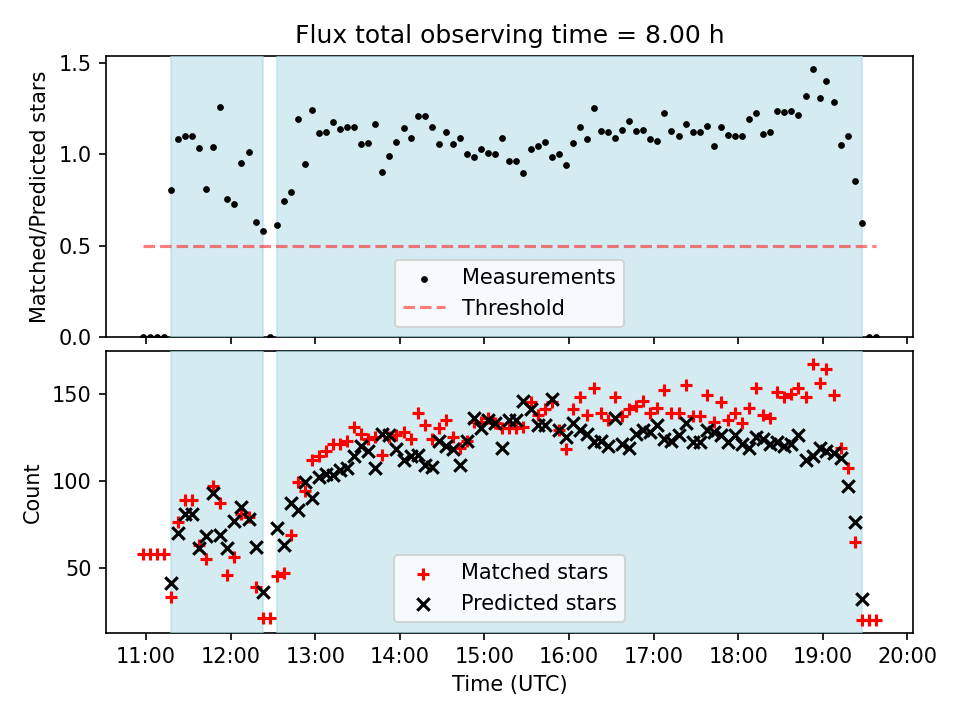 Flux total observing time = 8.00 h

Matched/Predicted stars

1.5
1.0
0.5
0.0

Measurements
Threshold

Count

150
100
50

Matched stars
Predicted stars

11:00 12:00 13:00 14:00 15:00 16:00 17:00 18:00 19:00 20:00

Time (UTC)